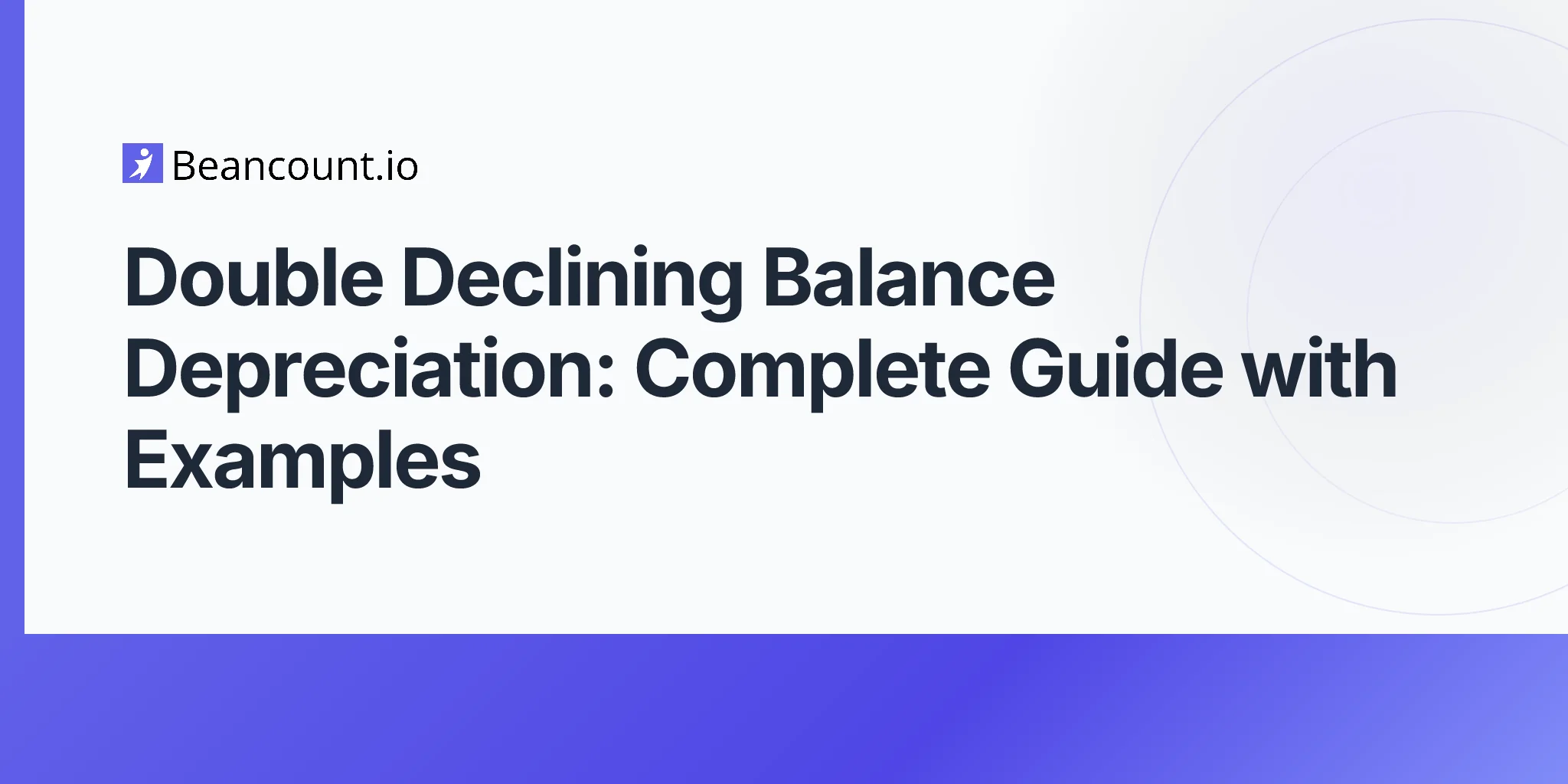 Beancount.io

Double Declining Balance Depreciation: Complete Guide with Examples